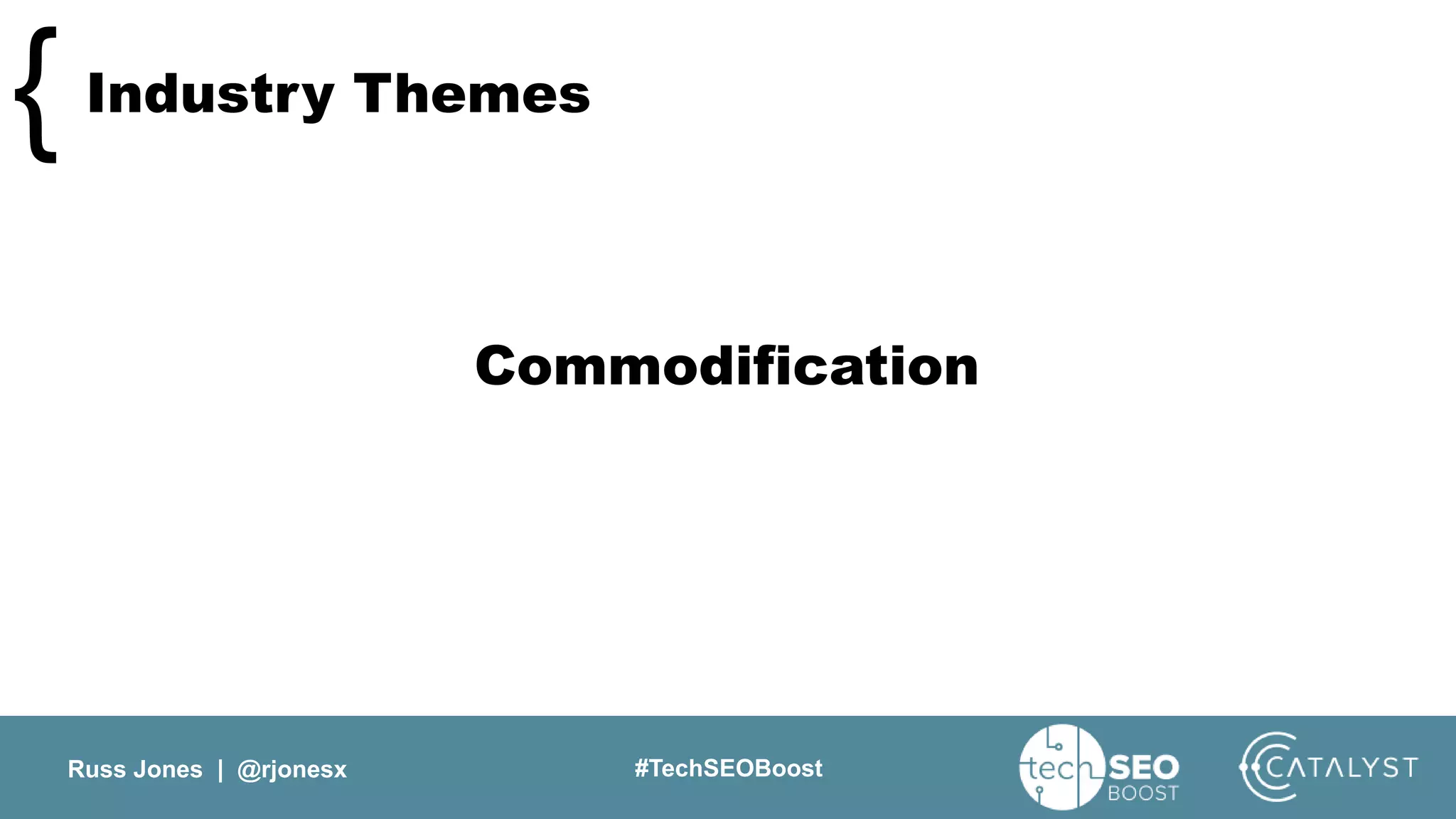 { Industry Themes

Commodification

Russ Jones | @rjonesx

#TechSEOBoost

tech SEO BOOST

CATALYST